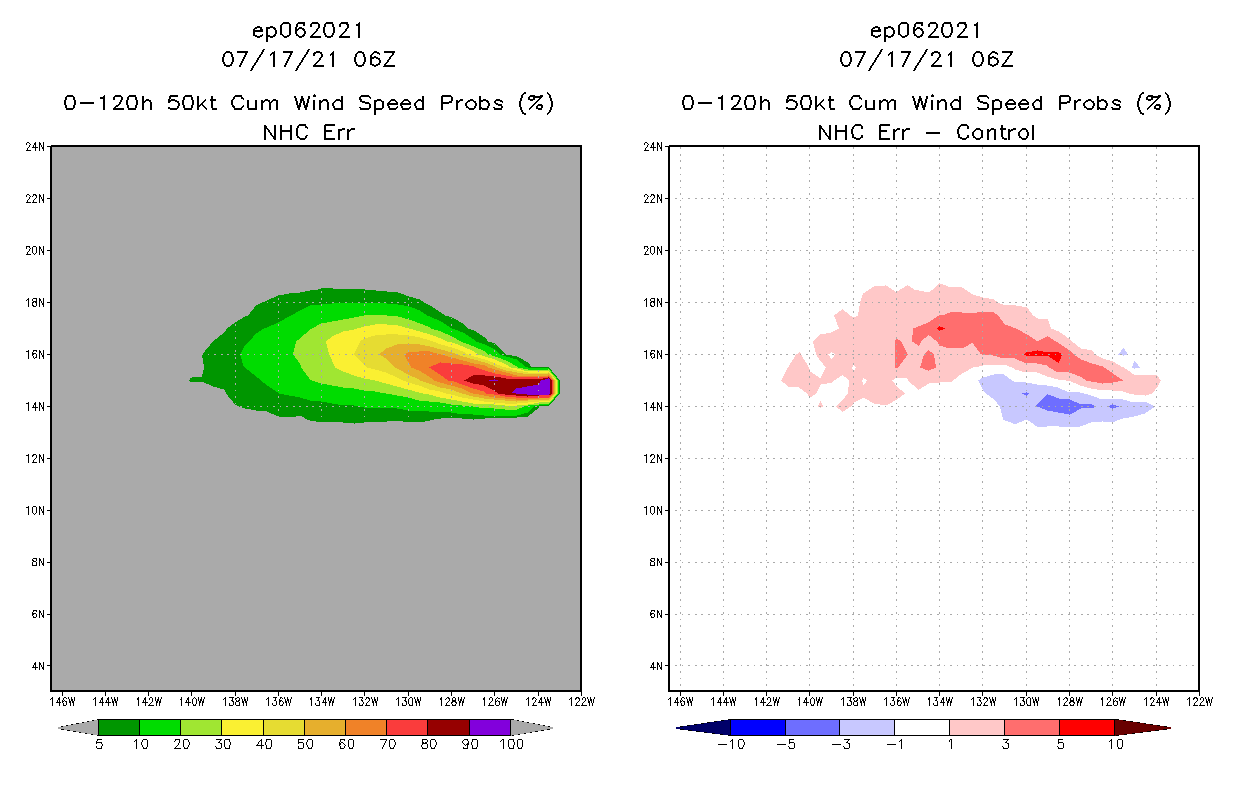 ep062021
07/17/21 06Z
0-120h 50kt Cum Wind Speed Probs (%)
NHC Err

24N
22N
20N
18N
16N
14N
12N
10N
8N
6N
4N
146W 144W 142W 140W 138W 136W 134W 132W 130W 128W 126W 124W 122W

5 10 20 30 40 50 60 70 80 90 100

ep062021
07/17/21 06Z
0-120h 50kt Cum Wind Speed Probs (%)
NHC Err - Control

24N
22N
20N
18N
16N
14N
12N
10N
8N
6N
4N
146W 144W 142W 140W 138W 136W 134W 132W 130W 128W 126W 124W 122W

-10 -5 -3 -1 1 3 5 10